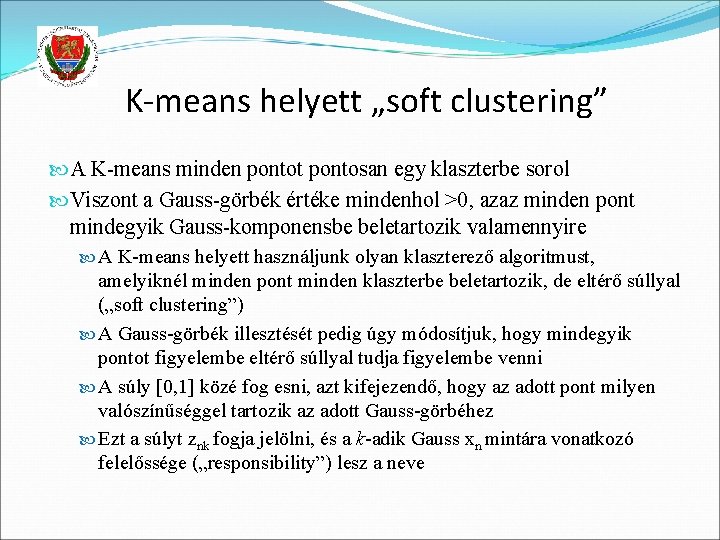 K-means helyett „soft clustering”

A K-means minden pontot pontosan egy klaszterbe sorol

Viszont a Gauss-görbék értéke mindenhol >0, azaz minden pont mindegyik Gauss-komponensbe beletartozik valamennyire

A K-means helyett használjunk olyan klaszterező algoritmust, amelyiknél minden pont minden klaszterbe beletartozik, de eltérő súllyal („soft clustering”)

A Gauss-görbék illesztését pedig úgy módosítjuk, hogy mindegyik pontot figyelembe eltérő súllyal tudja figyelembe venni

A súly [0,1] közé fog esni, azt kifejezendő, hogy az adott pont milyen valószínűséggel tartozik az adott Gauss-görbéhez

Ezt a súlyt $z_{nk}$ fogja jelölni, és a $k$-adik Gauss $x_n$ mintára vonatkozó felelőssége („responsibility”) lesz a neve